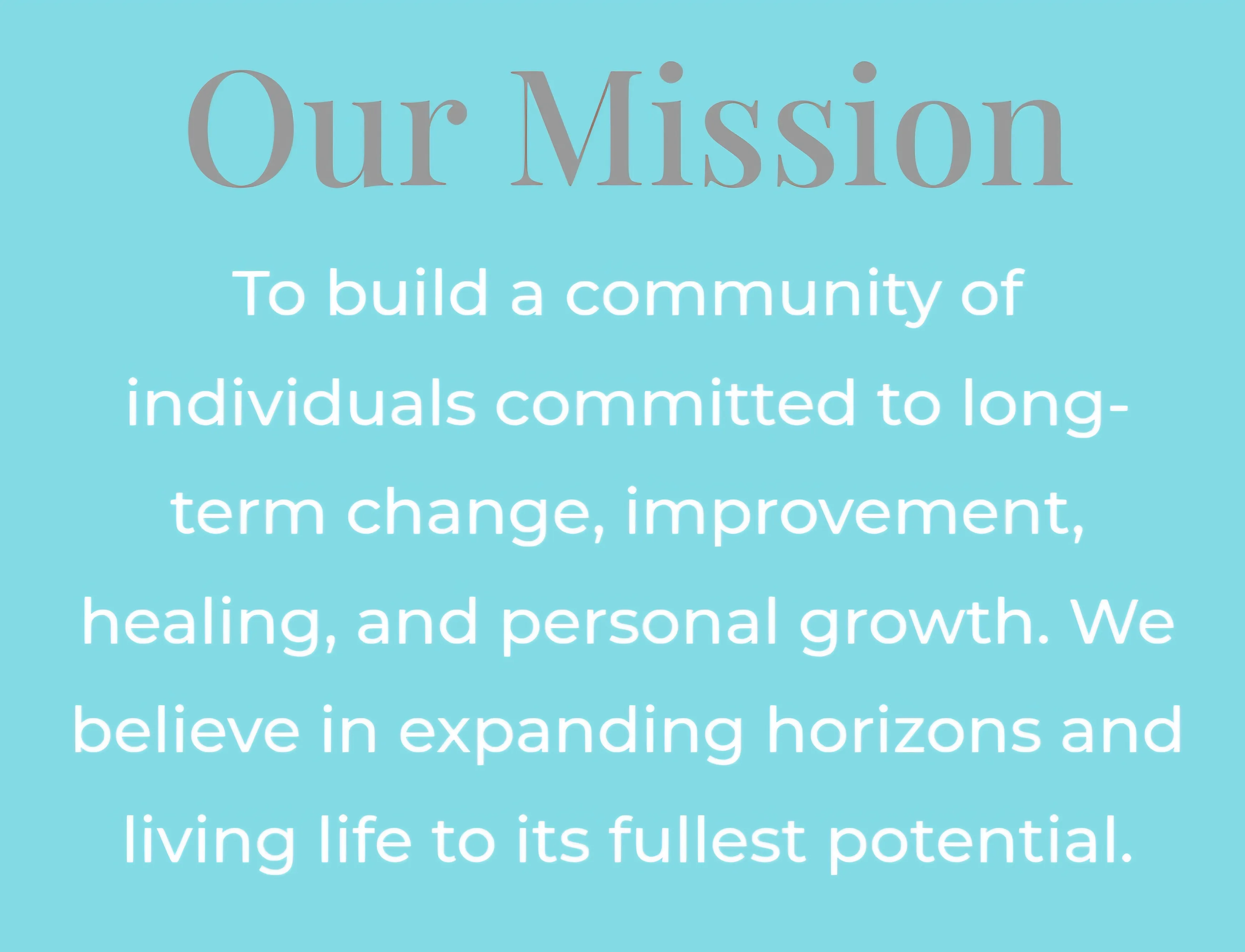 Our Mission

To build a community of individuals committed to long-term change, improvement, healing, and personal growth. We believe in expanding horizons and living life to its fullest potential.